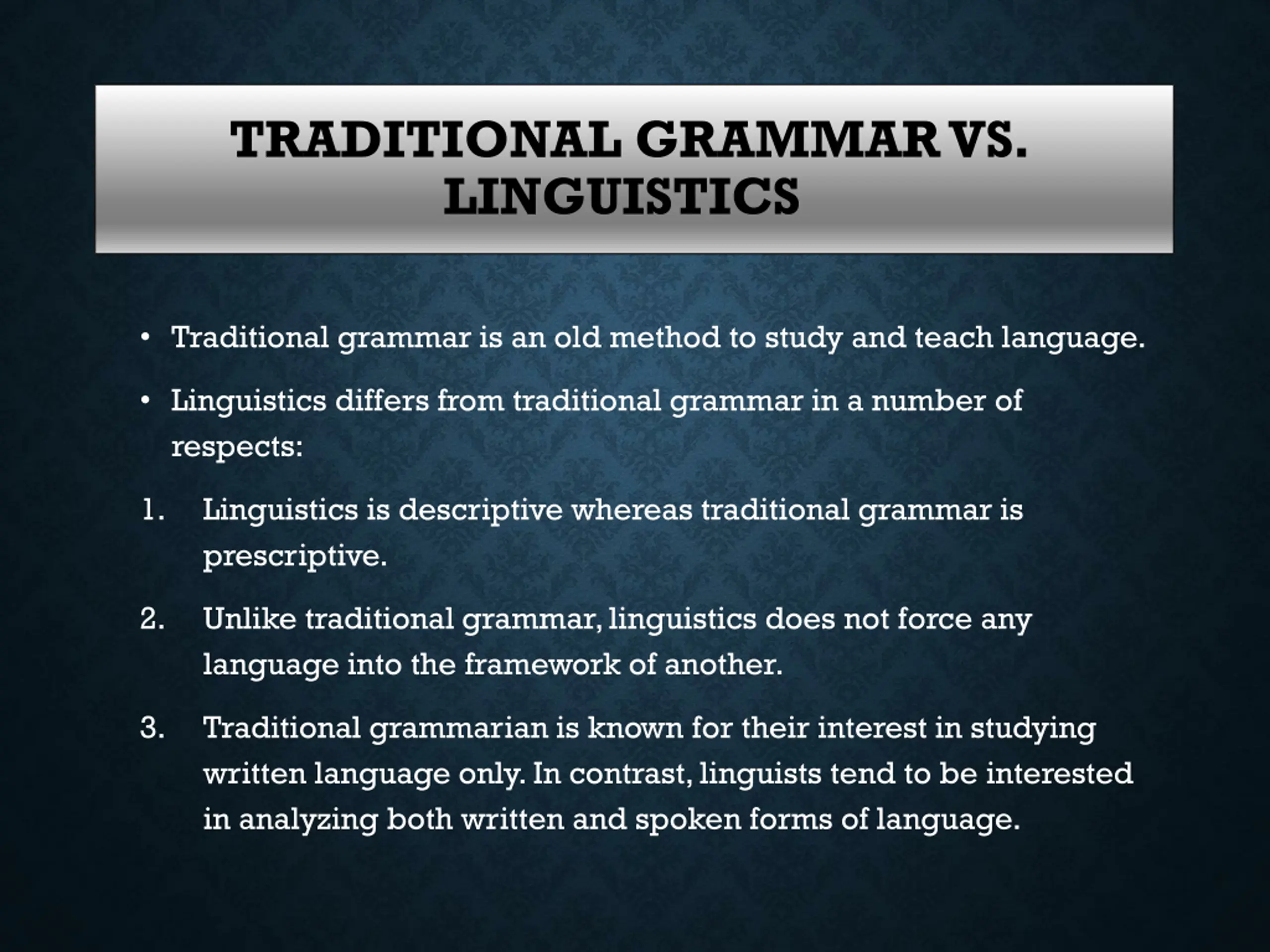 TRADITIONAL GRAMMAR VS. LINGUISTICS

• Traditional grammar is an old method to study and teach language.

• Linguistics differs from traditional grammar in a number of respects:

1. Linguistics is descriptive whereas traditional grammar is prescriptive.

2. Unlike traditional grammar, linguistics does not force any language into the framework of another.

3. Traditional grammarian is known for their interest in studying written language only. In contrast, linguists tend to be interested in analyzing both written and spoken forms of language.